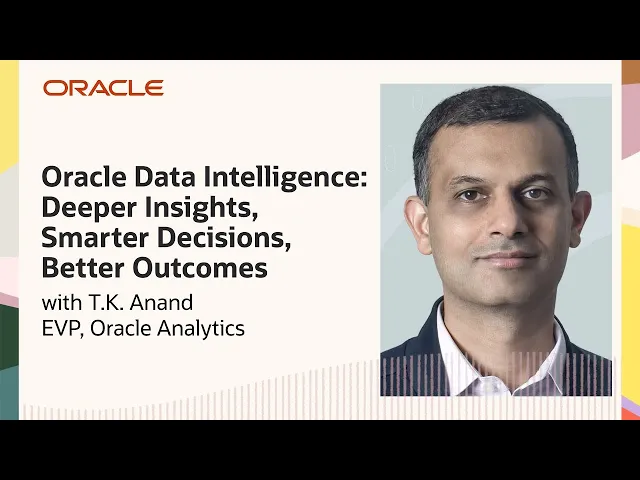 ORACLE

Oracle Data Intelligence: Deeper Insights, Smarter Decisions, Better Outcomes

with T.K. Anand
EVP, Oracle Analytics